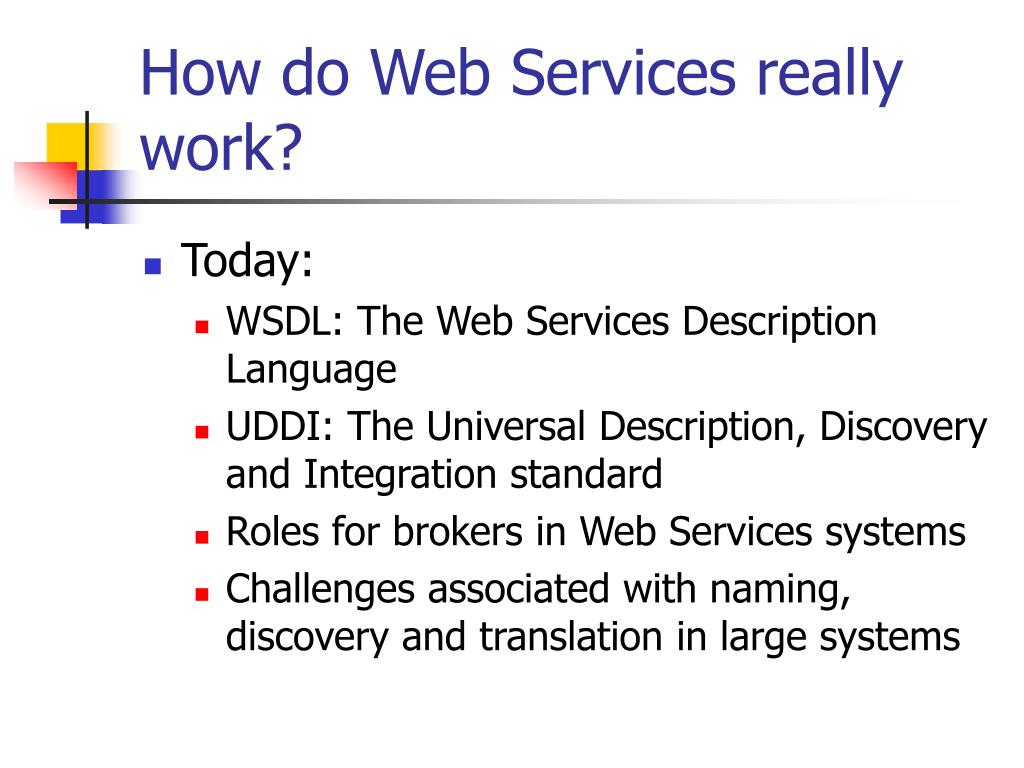 How do Web Services really work?

- Today:
  - WSDL: The Web Services Description Language
  - UDDI: The Universal Description, Discovery and Integration standard
  - Roles for brokers in Web Services systems
  - Challenges associated with naming, discovery and translation in large systems